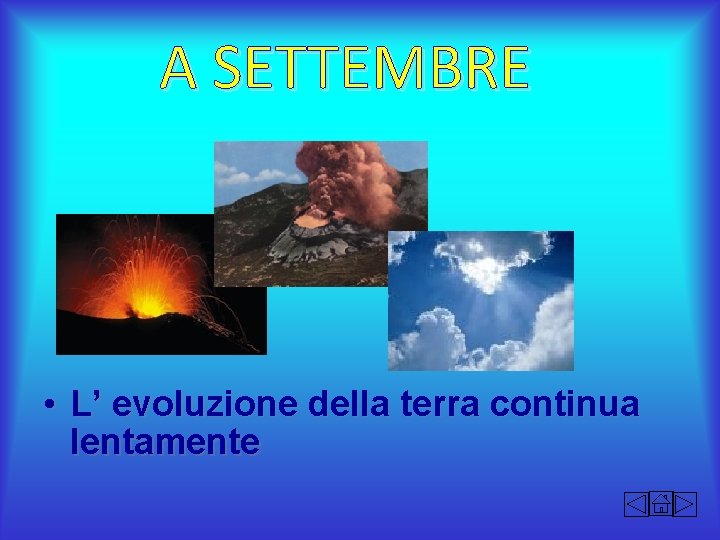 A SETTEMBRE

• L’ evoluzione della terra continua lentamente